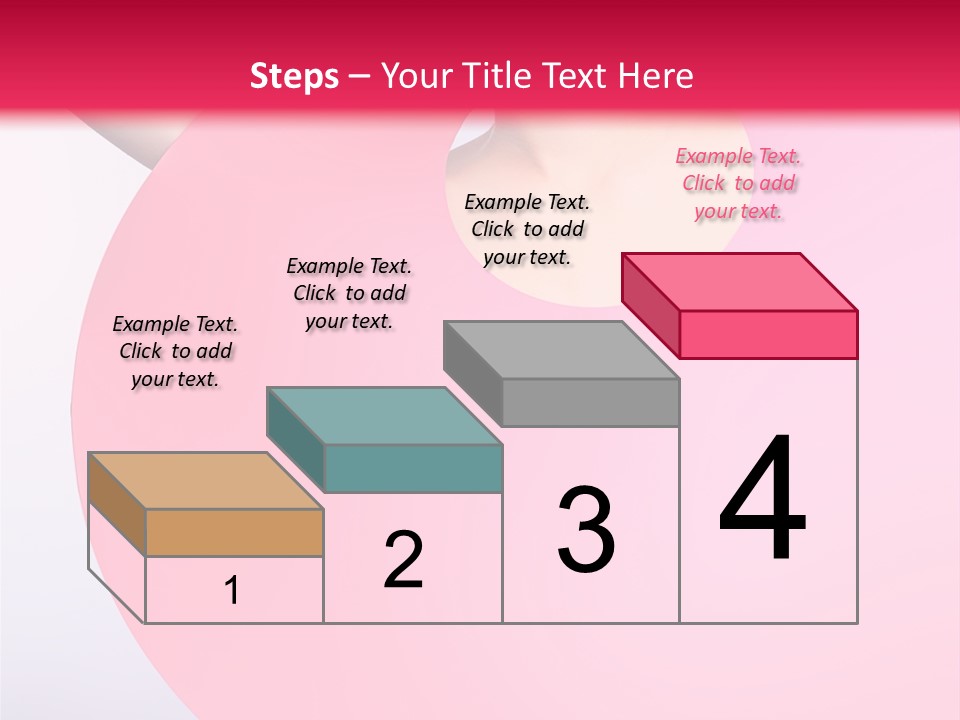 Steps – Your Title Text Here

Example Text. Click to add your text.

Example Text. Click to add your text.

Example Text. Click to add your text.

Example Text. Click to add your text.

1

2

3

4